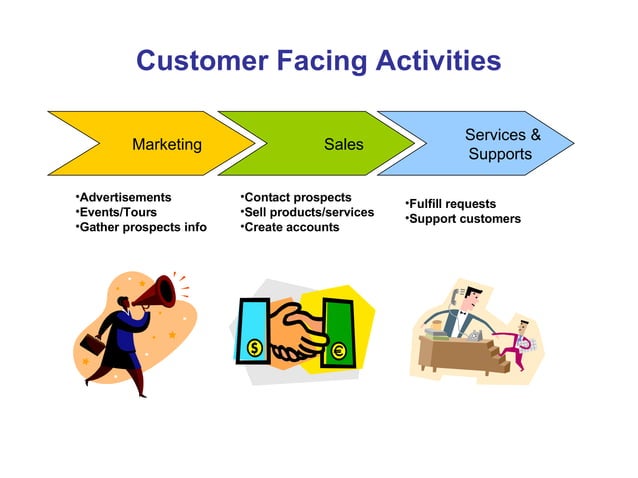 Customer Facing Activities

Marketing

Sales

Services & Supports

•Advertisements
•Events/Tours
•Gather prospects info

•Contact prospects
•Sell products/services
•Create accounts

•Fulfill requests
•Support customers

$ €